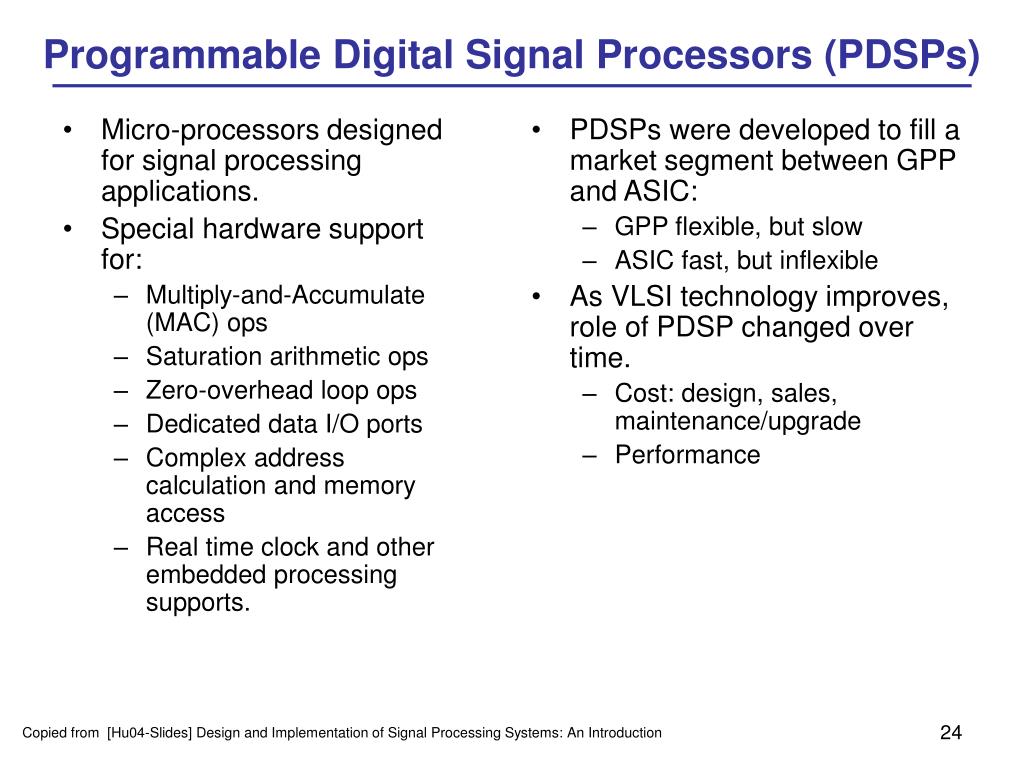 Programmable Digital Signal Processors (PDSPs)

• Micro-processors designed for signal processing applications.
• Special hardware support for:
– Multiply-and-Accumulate (MAC) ops
– Saturation arithmetic ops
– Zero-overhead loop ops
– Dedicated data I/O ports
– Complex address calculation and memory access
– Real time clock and other embedded processing supports.

• PDSPs were developed to fill a market segment between GPP and ASIC:
– GPP flexible, but slow
– ASIC fast, but inflexible
• As VLSI technology improves, role of PDSP changed over time.
– Cost: design, sales, maintenance/upgrade
– Performance

Copied from [Hu04-Slides] Design and Implementation of Signal Processing Systems: An Introduction

24